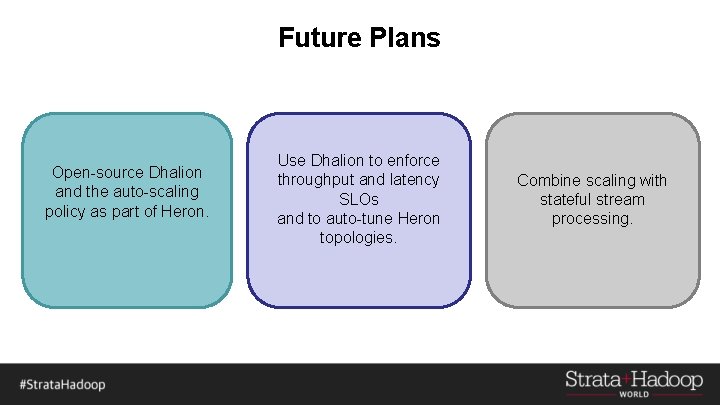 Future Plans

Open-source Dhalion and the auto-scaling policy as part of Heron.

Use Dhalion to enforce throughput and latency SLOs
and to auto-tune Heron topologies.

Combine scaling with stateful stream processing.

#StrataHadoop

Strata+Hadoop WORLD